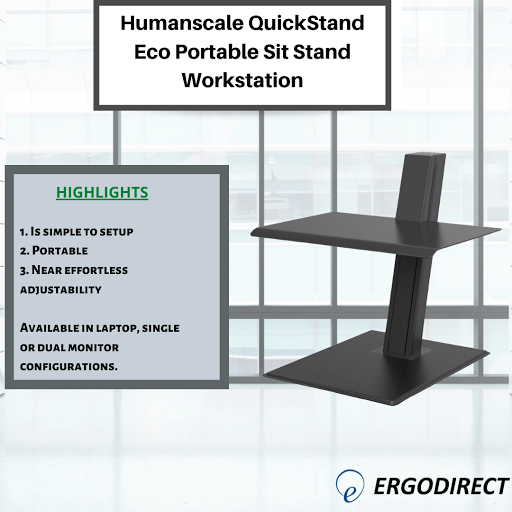 Humanscale QuickStand Eco Portable Sit Stand Workstation

HIGHLIGHTS

1. Is simple to setup
2. Portable
3. Near effortless adjustability

Available in laptop, single or dual monitor configurations.

e ERGODIRECT